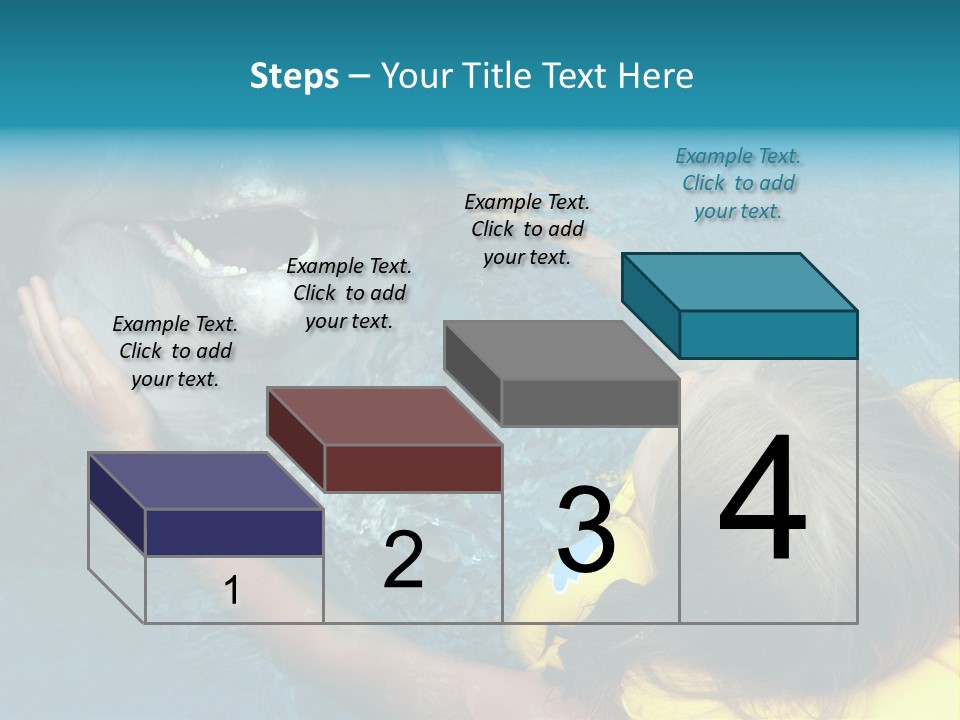 Steps – Your Title Text Here

Example Text. Click to add your text.

Example Text. Click to add your text.

Example Text. Click to add your text.

Example Text. Click to add your text.

1

2

3

4